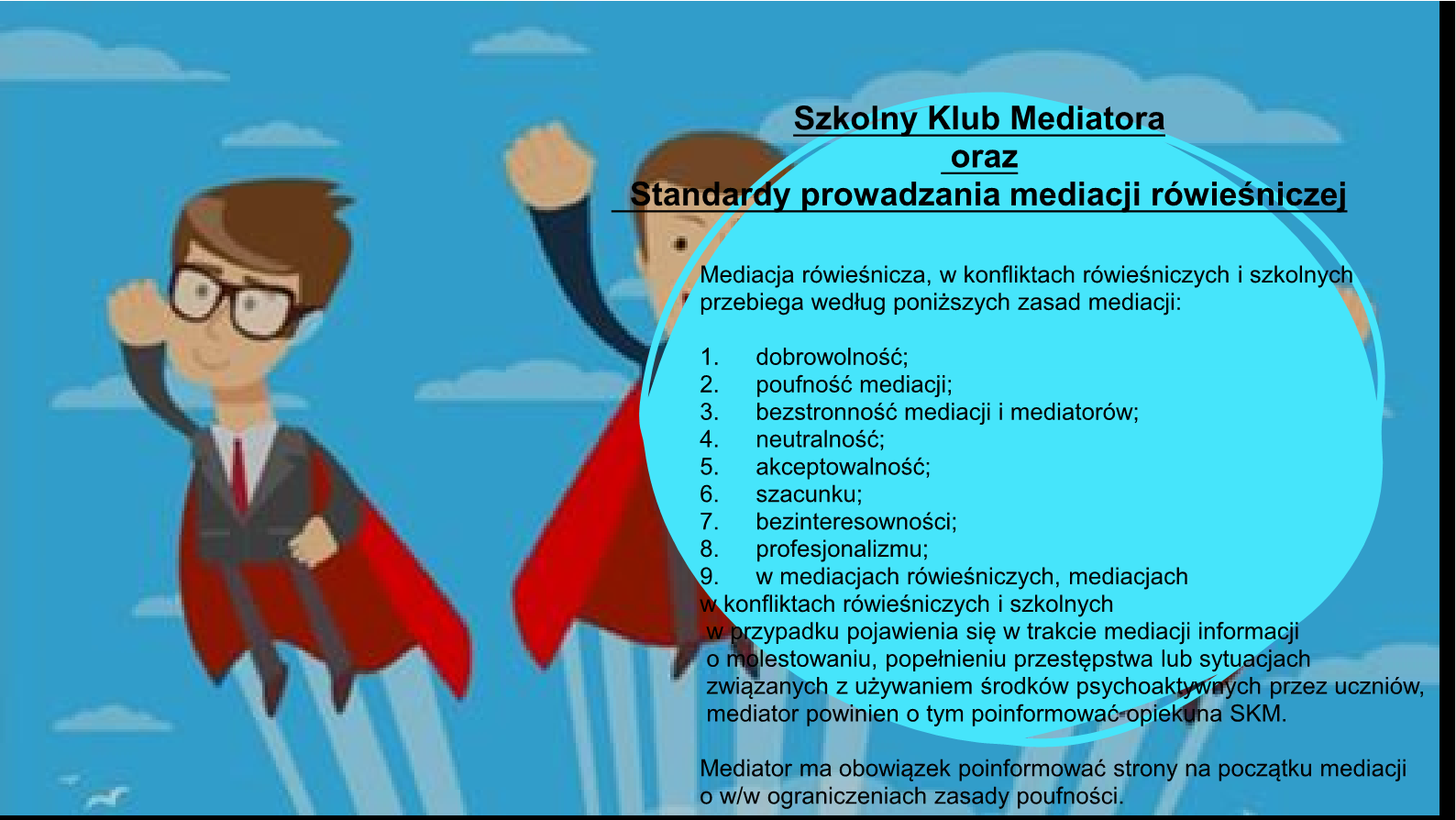 Szkolny Klub Mediatora
oraz
Standardy prowadzania mediacji rówieśniczej

Mediacja rówieśnicza, w konfliktach rówieśniczych i szkolnych przebiega według poniższych zasad mediacji:

1. dobrowolność;
2. poufność mediacji;
3. bezstronność mediacji i mediatorów;
4. neutralność;
5. akceptowalność;
6. szacunku;
7. bezinteresowności;
8. profesjonalizmu;
9. w mediacjach rówieśniczych, mediacjach w konfliktach rówieśniczych i szkolnych w przypadku pojawienia się w trakcie mediacji informacji o molestowaniu, popełnieniu przestępstwa lub sytuacjach związanych z używaniem środków psychoaktywnych przez uczniów, mediator powinien o tym poinformować opiekuna SKM.

Mediator ma obowiązek poinformować strony na początku mediacji o w/w ograniczeniach zasady poufności.